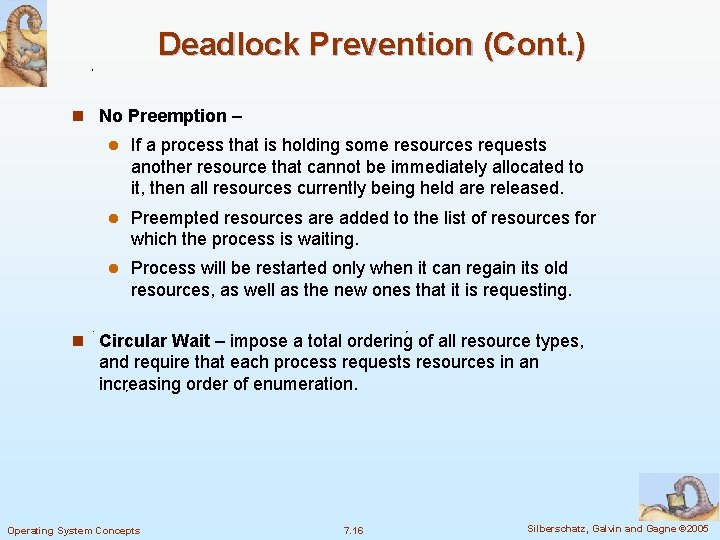 Deadlock Prevention (Cont.)

No Preemption –

If a process that is holding some resources requests another resource that cannot be immediately allocated to it, then all resources currently being held are released.

Preempted resources are added to the list of resources for which the process is waiting.

Process will be restarted only when it can regain its old resources, as well as the new ones that it is requesting.

Circular Wait – impose a total ordering of all resource types, and require that each process requests resources in an increasing order of enumeration.

Operating System Concepts 7.16 Silberschatz, Galvin and Gagne ©2005